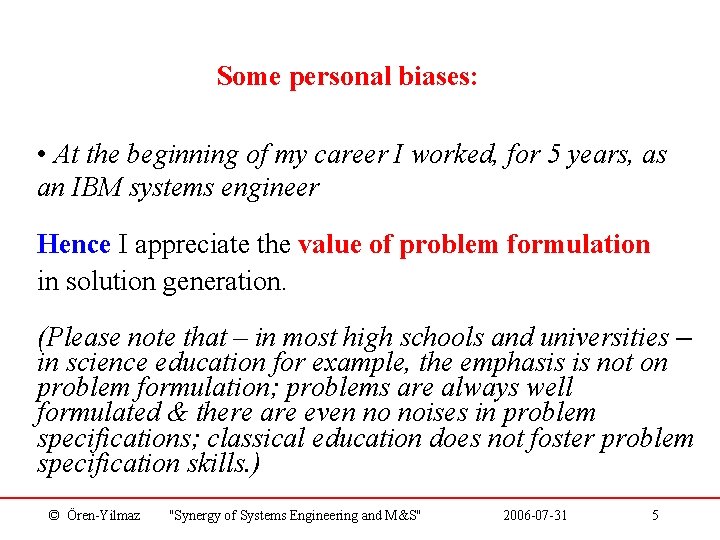 Some personal biases:

• At the beginning of my career I worked, for 5 years, as an IBM systems engineer

Hence I appreciate the value of problem formulation in solution generation.

(Please note that – in most high schools and universities – in science education for example, the emphasis is not on problem formulation; problems are always well formulated & there are even no noises in problem specifications; classical education does not foster problem specification skills.)

© Ören-Yilmaz "Synergy of Systems Engineering and M&S" 2006-07-31 5